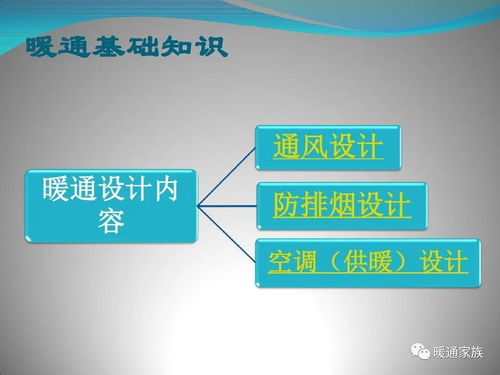 暖通基础知识

暖通设计内容

通风设计

防排烟设计

空调（供暖）设计

暖通家族